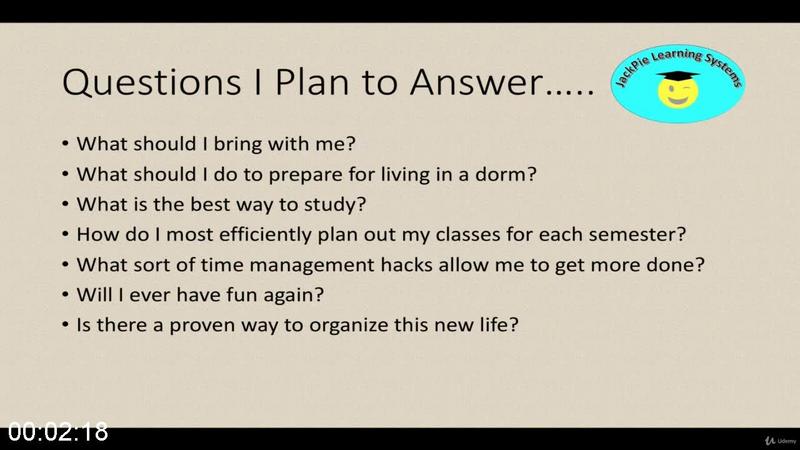 Questions I Plan to Answer…..

JackPie Learning Systems

• What should I bring with me?
• What should I do to prepare for living in a dorm?
• What is the best way to study?
• How do I most efficiently plan out my classes for each semester?
• What sort of time management hacks allow me to get more done?
• Will I ever have fun again?
• Is there a proven way to organize this new life?

00:02:18

Udemy